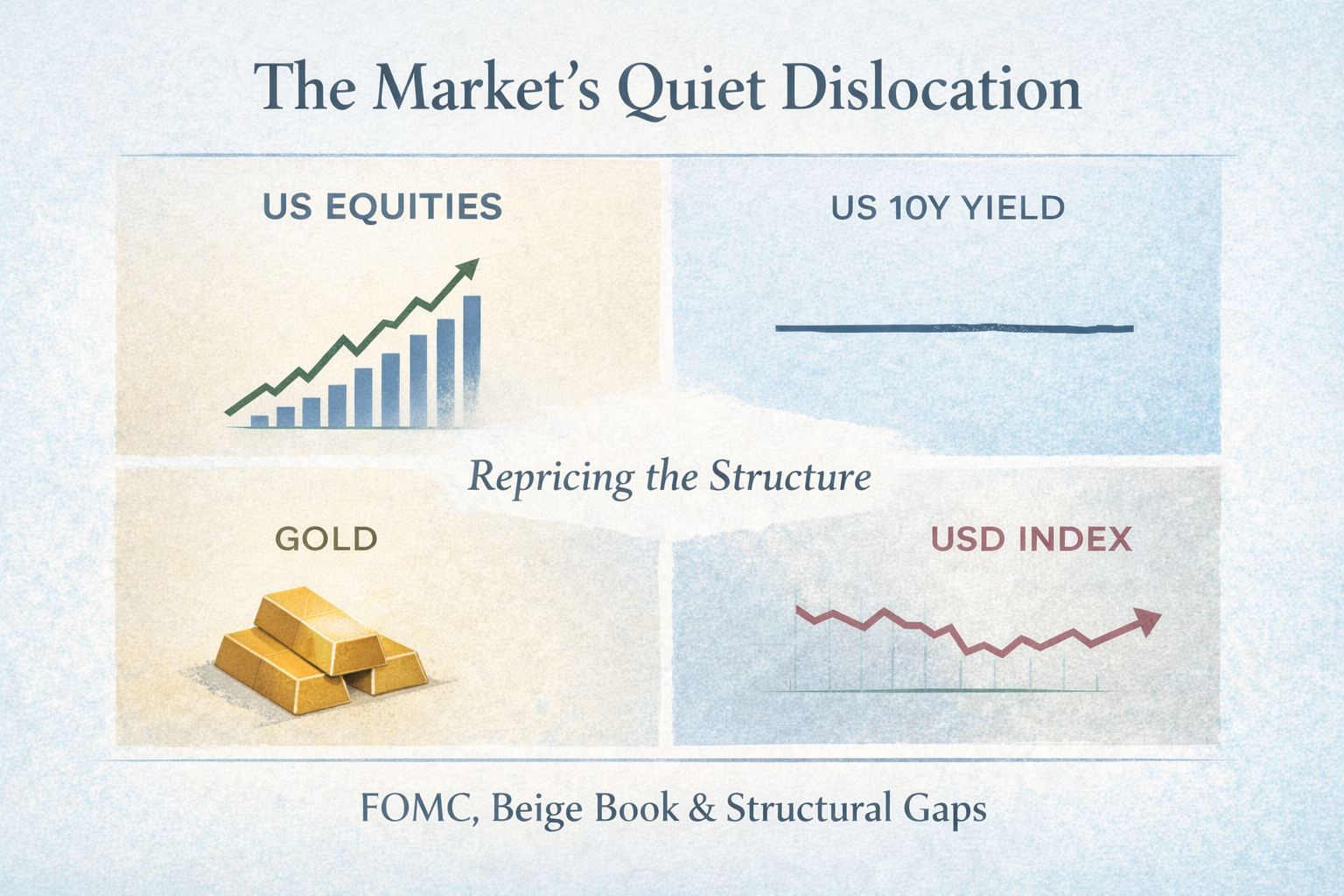 The Market's Quiet Dislocation

US EQUITIES

US 10Y YIELD

Repricing the Structure

GOLD

USD INDEX

FOMC, Beige Book & Structural Gaps